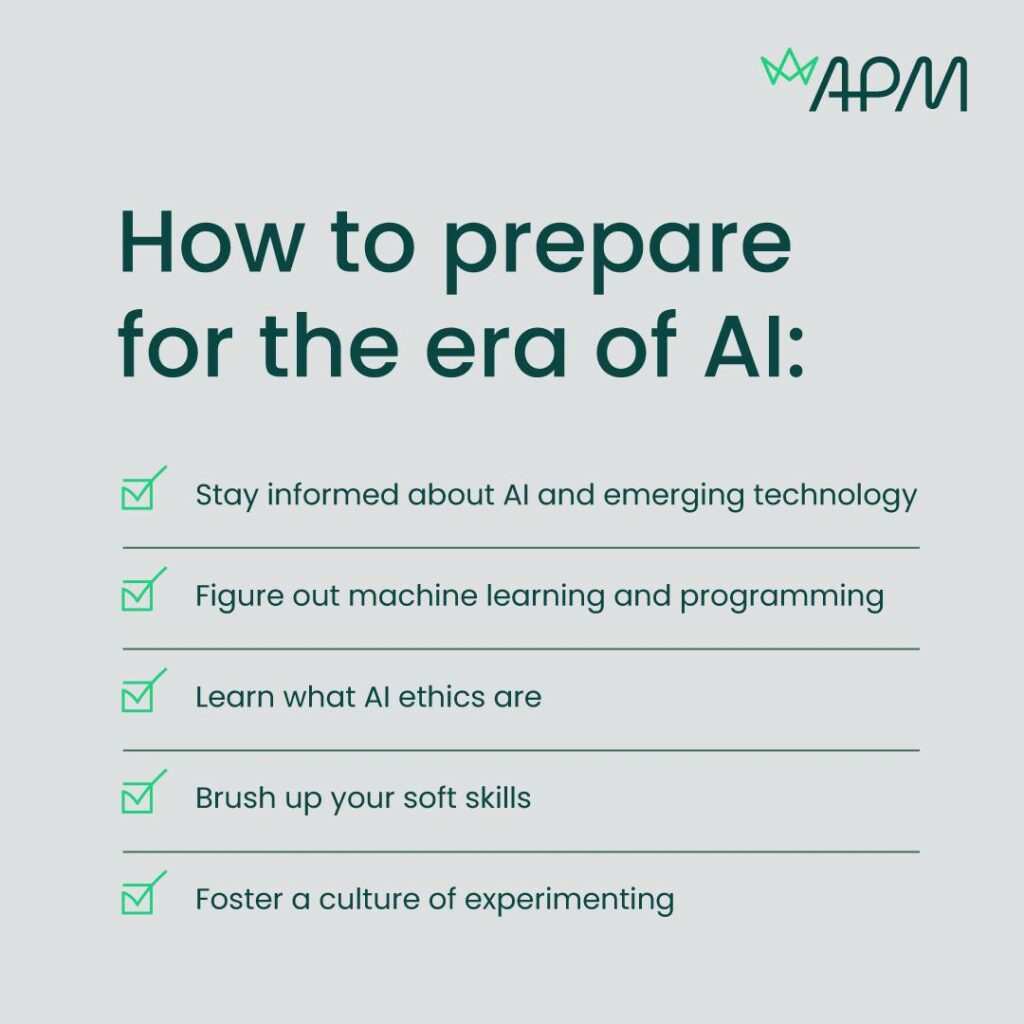 APM

How to prepare for the era of AI:

Stay informed about AI and emerging technology

Figure out machine learning and programming

Learn what AI ethics are

Brush up your soft skills

Foster a culture of experimenting